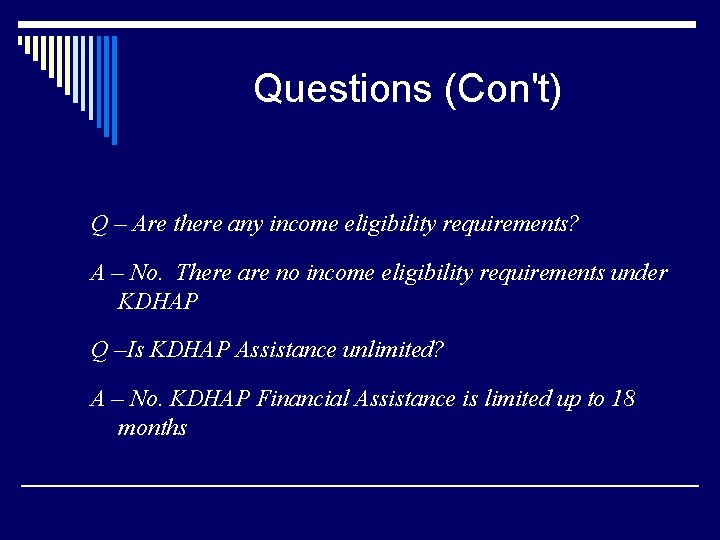 Questions (Con't)

Q – Are there any income eligibility requirements?

A – No.  There are no income eligibility requirements under KDHAP

Q –Is KDHAP Assistance unlimited?

A – No. KDHAP Financial Assistance is limited up to 18 months